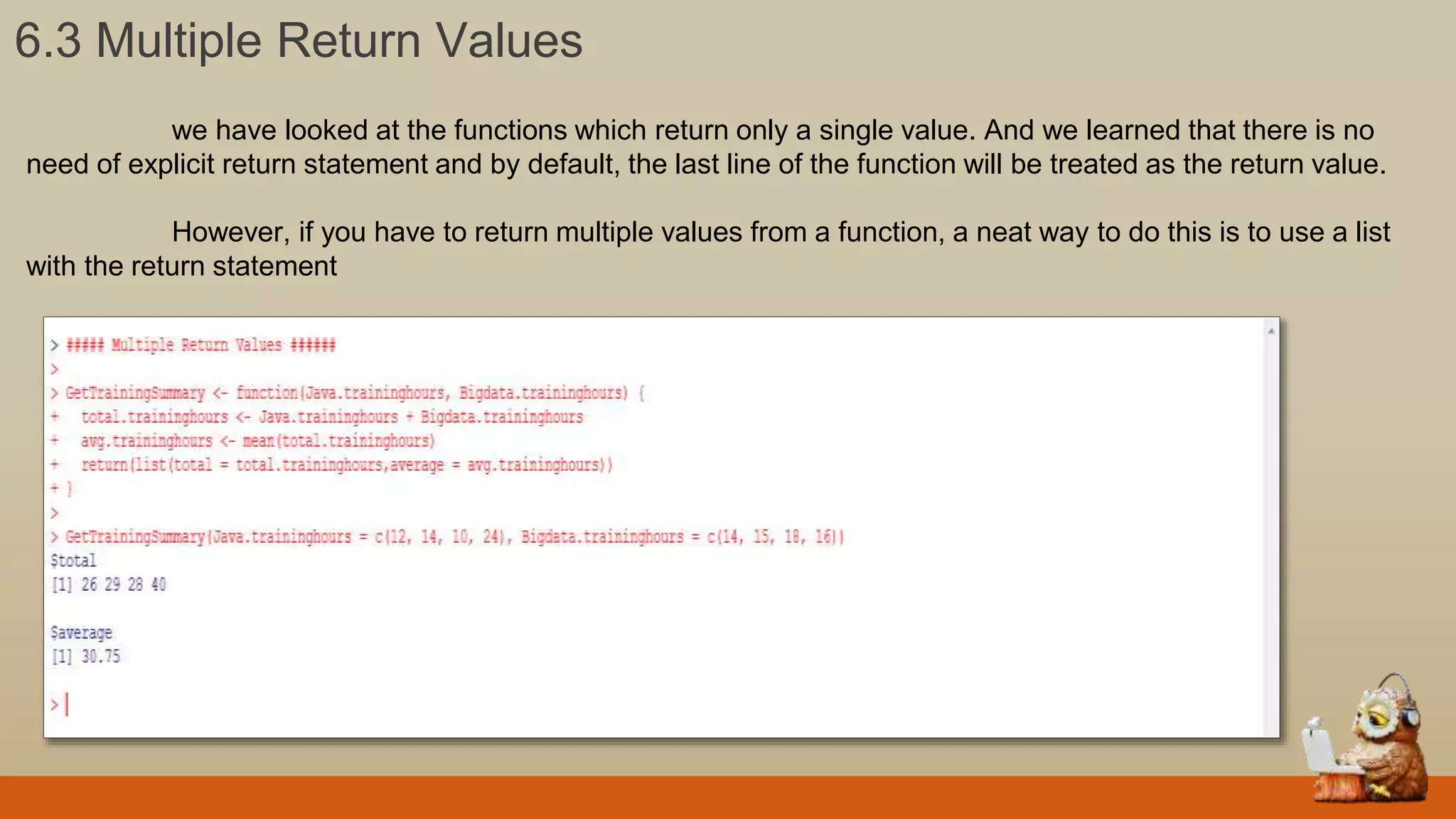 6.3 Multiple Return Values

we have looked at the functions which return only a single value. And we learned that there is no need of explicit return statement and by default, the last line of the function will be treated as the return value.

However, if you have to return multiple values from a function, a neat way to do this is to use a list with the return statement

> ##### Multiple Return Values ######
>
> GetTrainingSummary <- function(Java.traininghours, Bigdata.traininghours) {
+ total.traininghours <- Java.traininghours + Bigdata.traininghours
+ avg.traininghours <- mean(total.traininghours)
+ return(list(total = total.traininghours,average = avg.traininghours))
+ }
>
> GetTrainingSummary(Java.traininghours = c(12, 14, 10, 24), Bigdata.traininghours = c(14, 15, 18, 16))
$total
[1] 26 29 28 40

$average
[1] 30.75

>